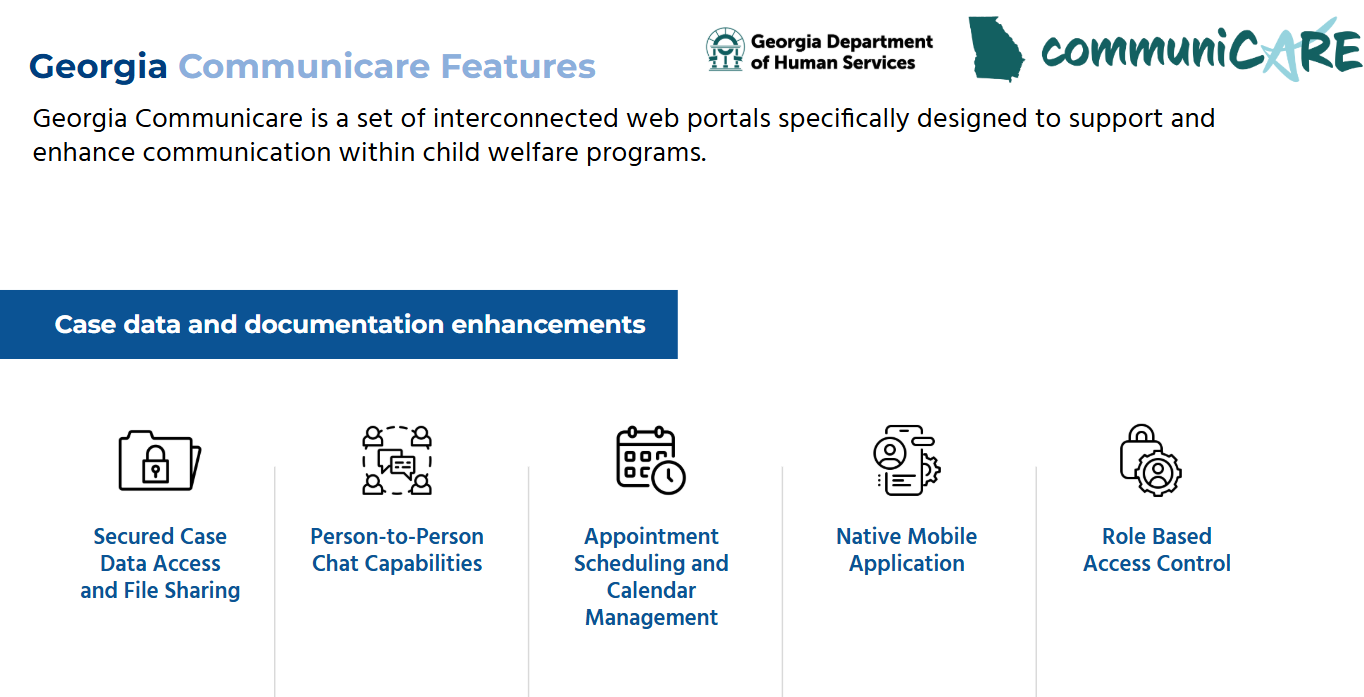 Georgia Communicare Features

Georgia Department of Human Services

communiCARE

Georgia Communicare is a set of interconnected web portals specifically designed to support and enhance communication within child welfare programs.

Case data and documentation enhancements

Secured Case Data Access and File Sharing

Person-to-Person Chat Capabilities

Appointment Scheduling and Calendar Management

Native Mobile Application

Role Based Access Control